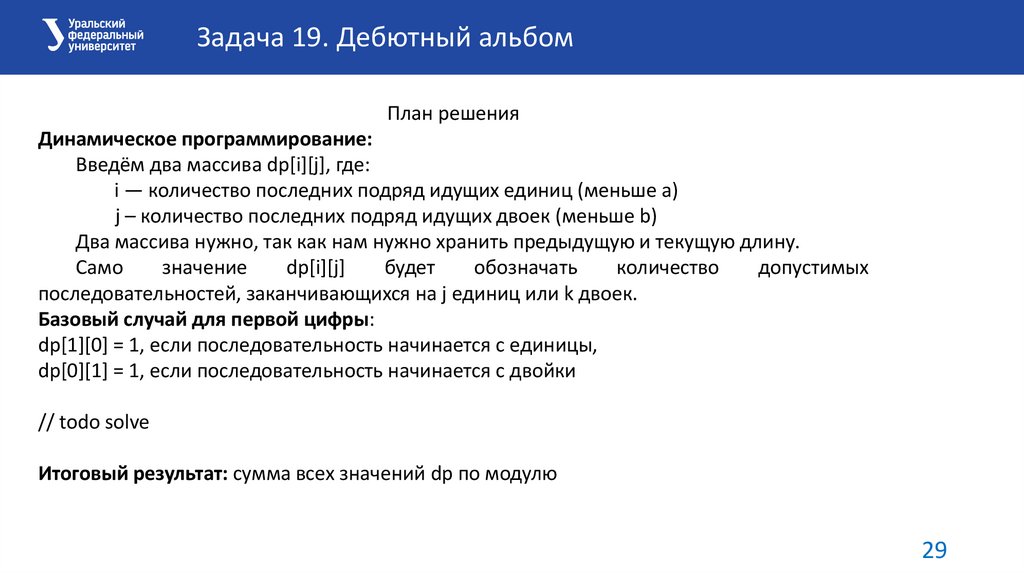 Уральский федеральный университет

Задача 19. Дебютный альбом

План решения

**Динамическое программирование:**

Введём два массива dp[i][j], где:

i — количество последних подряд идущих единиц (меньше a)

j – количество последних подряд идущих двоек (меньше b)

Два массива нужно, так как нам нужно хранить предыдущую и текущую длину.

Само значение dp[i][j] будет обозначать количество допустимых последовательностей, заканчивающихся на j единиц или k двоек.

**Базовый случай для первой цифры**:

dp[1][0] = 1, если последовательность начинается с единицы,

dp[0][1] = 1, если последовательность начинается с двойки

// todo solve

**Итоговый результат:** сумма всех значений dp по модулю

29